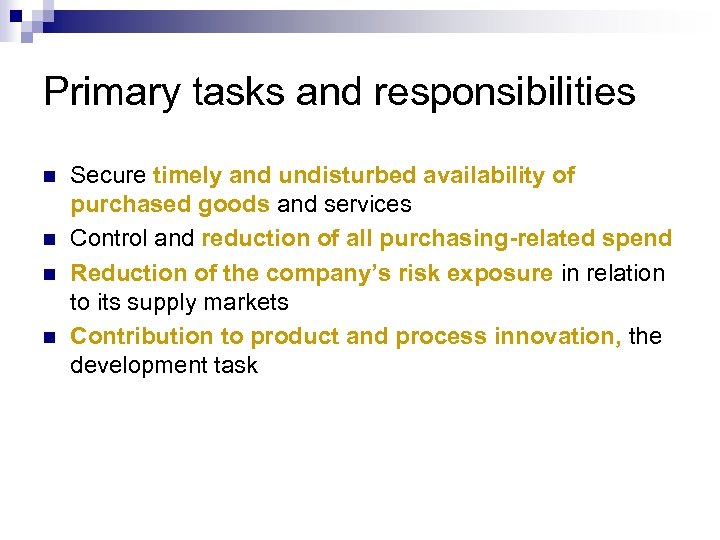 Primary tasks and responsibilities

- Secure timely and undisturbed availability of purchased goods and services
- Control and reduction of all purchasing-related spend
- Reduction of the company's risk exposure in relation to its supply markets
- Contribution to product and process innovation, the development task